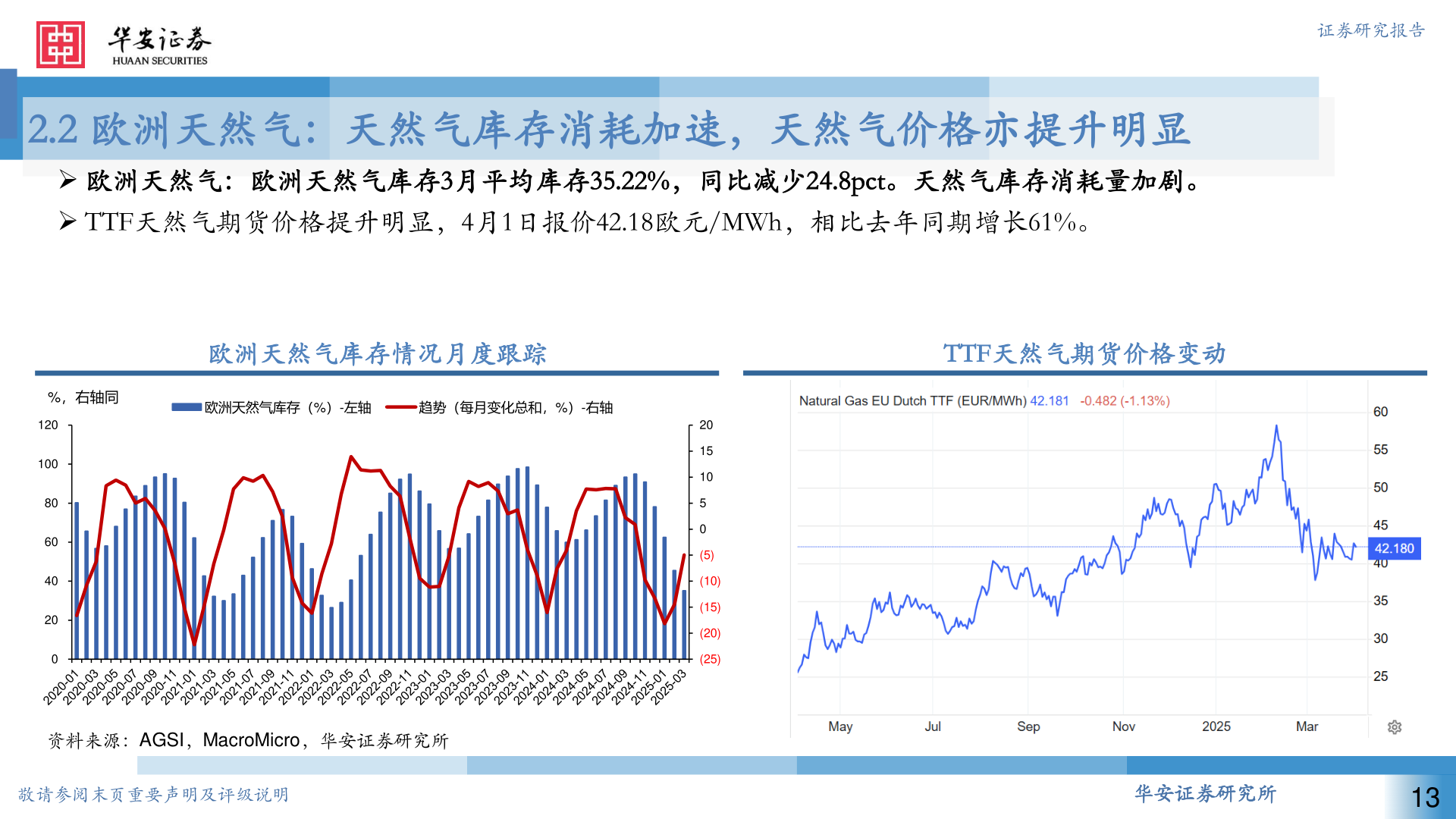 华安证券
HUAAN SECURITIES

证券研究报告

2.2 欧洲天然气：天然气库存消耗加速，天然气价格亦提升明显

➢ 欧洲天然气：欧洲天然气库存3月平均库存35.22%，同比减少24.8pct。天然气库存消耗量加剧。
➢ TTF天然气期货价格提升明显，4月1日报价42.18欧元/MWh，相比去年同期增长61%。

欧洲天然气库存情况月度跟踪

%，右轴同
欧洲天然气库存（%）-左轴 趋势（每月变化总和，%）-右轴

120
100
80
60
40
20
0

20
15
10
5
0
(5)
(10)
(15)
(20)
(25)

2020-01 2020-03 2020-05 2020-07 2020-09 2020-11 2021-01 2021-03 2021-05 2021-07 2021-09 2021-11 2022-01 2022-03 2022-05 2022-07 2022-09 2022-11 2023-01 2023-03 2023-05 2023-07 2023-09 2023-11 2024-01 2024-03 2024-05 2024-07 2024-09 2024-11 2025-01 2025-03

资料来源：AGSI，MacroMicro，华安证券研究所

TTF天然气期货价格变动

Natural Gas EU Dutch TTF (EUR/MWh) 42.181 -0.482 (-1.13%)

60
55
50
45
42.180
40
35
30
25

May Jul Sep Nov 2025 Mar

敬请参阅末页重要声明及评级说明

华安证券研究所

13